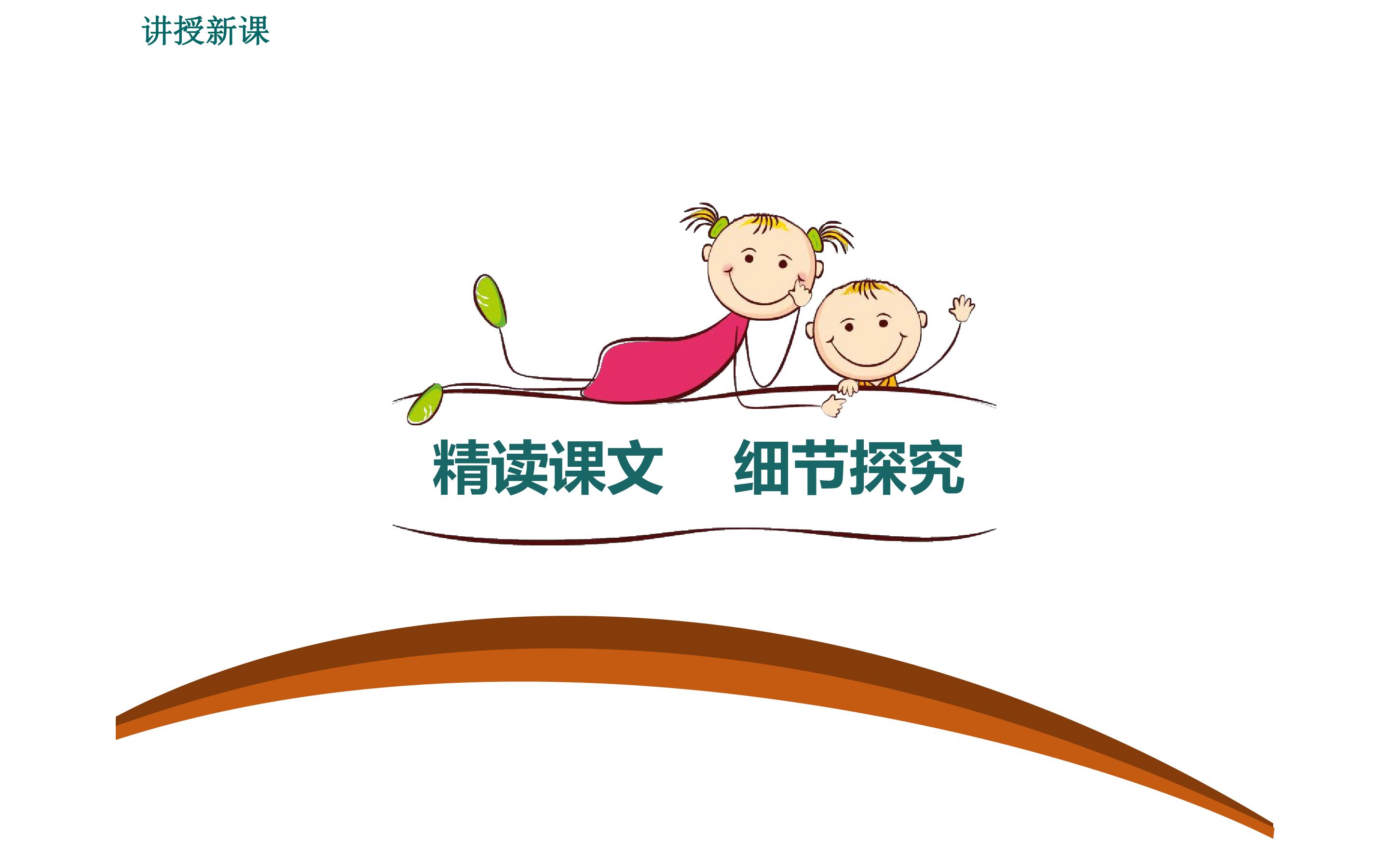 讲授新课

精读课文　细节探究